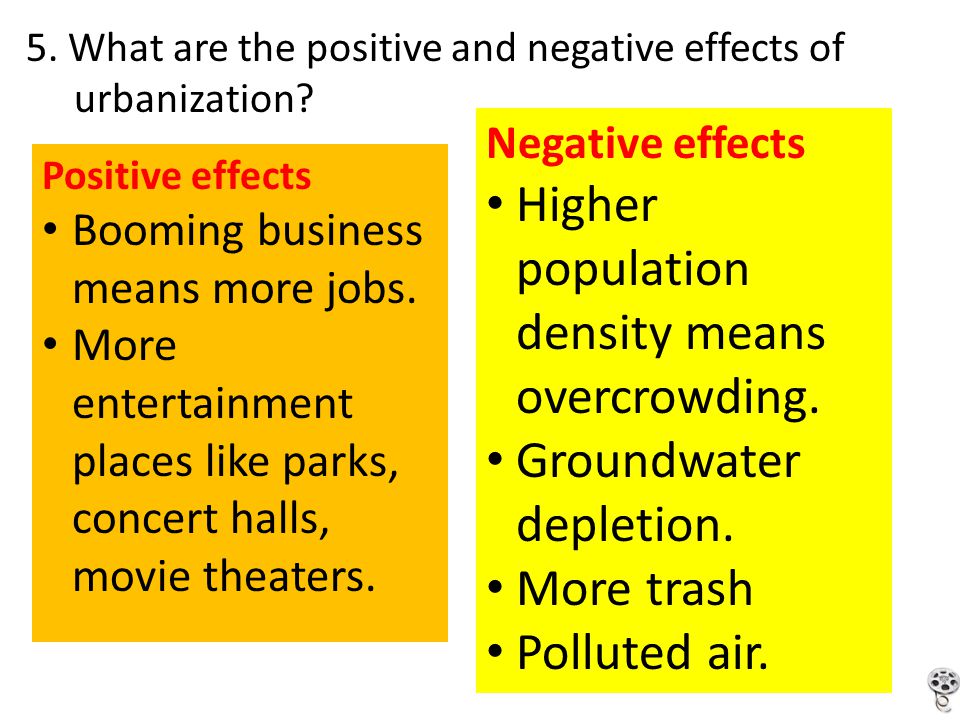 5. What are the positive and negative effects of urbanization?

Positive effects
• Booming business means more jobs.
• More entertainment places like parks, concert halls, movie theaters.

Negative effects
• Higher population density means overcrowding.
• Groundwater depletion.
• More trash
• Polluted air.